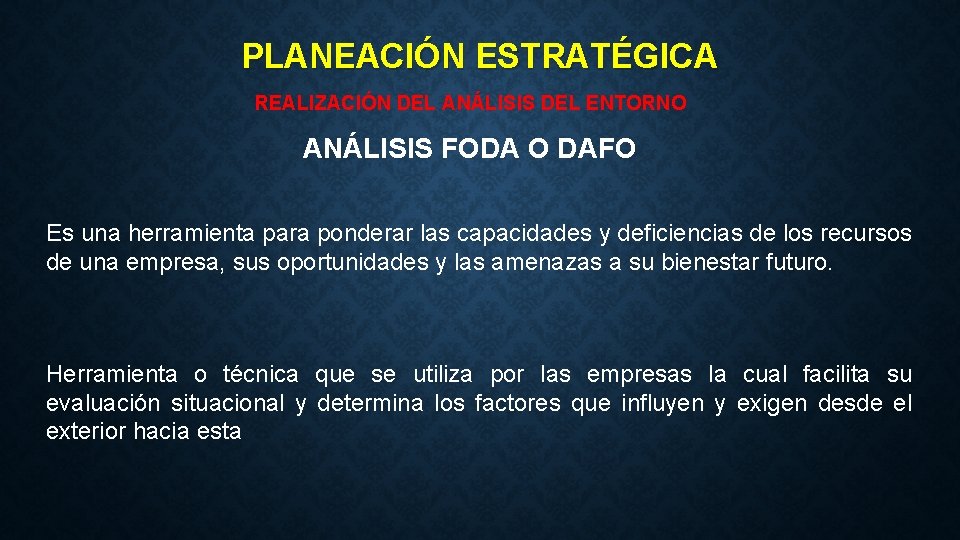 PLANEACIÓN ESTRATÉGICA

REALIZACIÓN DEL ANÁLISIS DEL ENTORNO

ANÁLISIS FODA O DAFO

Es una herramienta para ponderar las capacidades y deficiencias de los recursos de una empresa, sus oportunidades y las amenazas a su bienestar futuro.

Herramienta o técnica que se utiliza por las empresas la cual facilita su evaluación situacional y determina los factores que influyen y exigen desde el exterior hacia esta